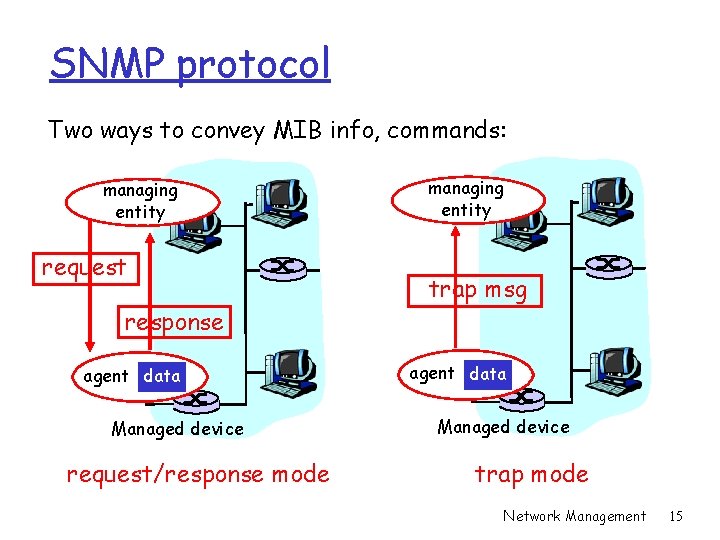 SNMP protocol

Two ways to convey MIB info, commands:

managing entity

request

response

agent data

Managed device

request/response mode

managing entity

trap msg

agent data

Managed device

trap mode

Network Management 15